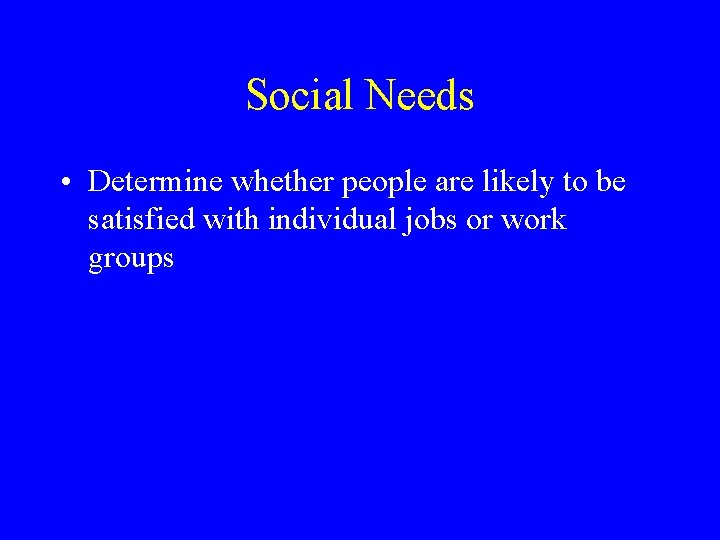 Social Needs

• Determine whether people are likely to be satisfied with individual jobs or work groups